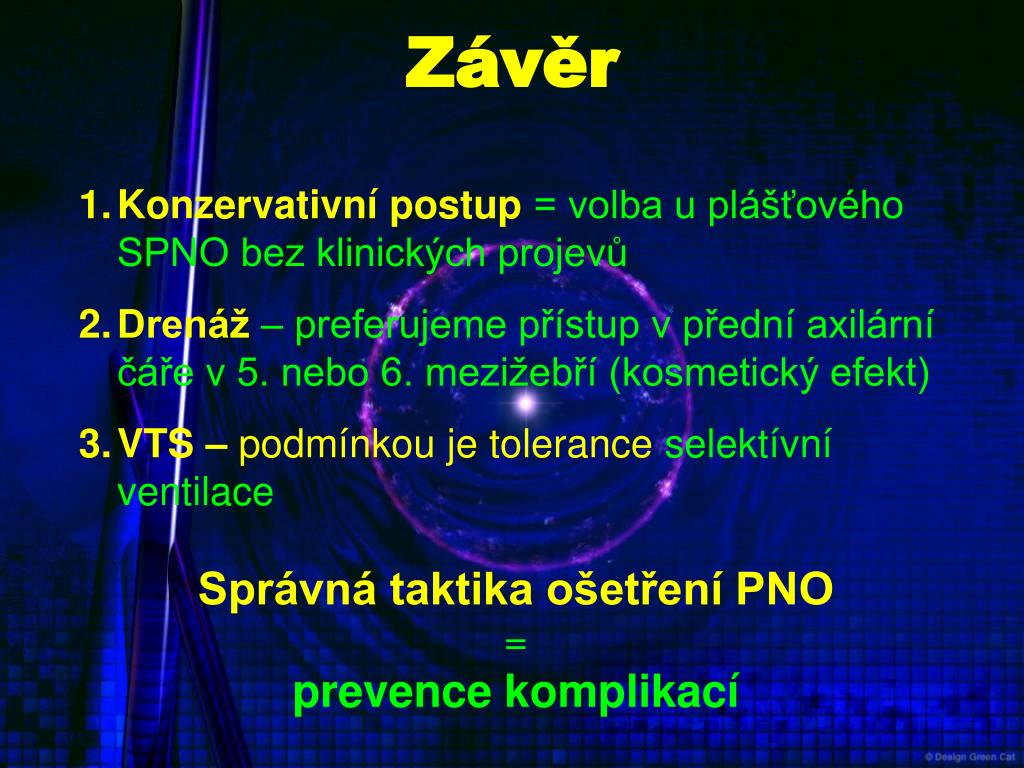 Závěr

1. Konzervativní postup = volba u plášťového SPNO bez klinických projevů

2. Drenáž – preferujeme přístup v přední axilární čáře v 5. nebo 6. mezižebří (kosmetický efekt)

3. VTS – podmínkou je tolerance selektívní ventilace

Správná taktika ošetření PNO
=
prevence komplikací

© Design Green Cat